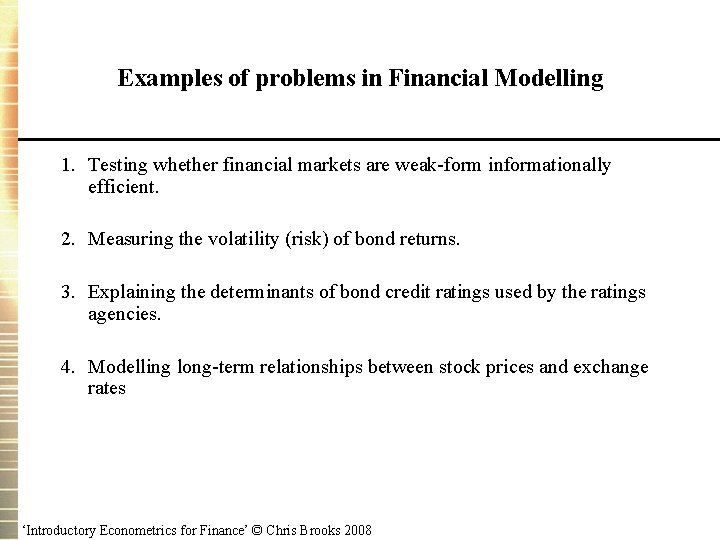 Examples of problems in Financial Modelling

1. Testing whether financial markets are weak-form informationally efficient.

2. Measuring the volatility (risk) of bond returns.

3. Explaining the determinants of bond credit ratings used by the ratings agencies.

4. Modelling long-term relationships between stock prices and exchange rates

'Introductory Econometrics for Finance' © Chris Brooks 2008